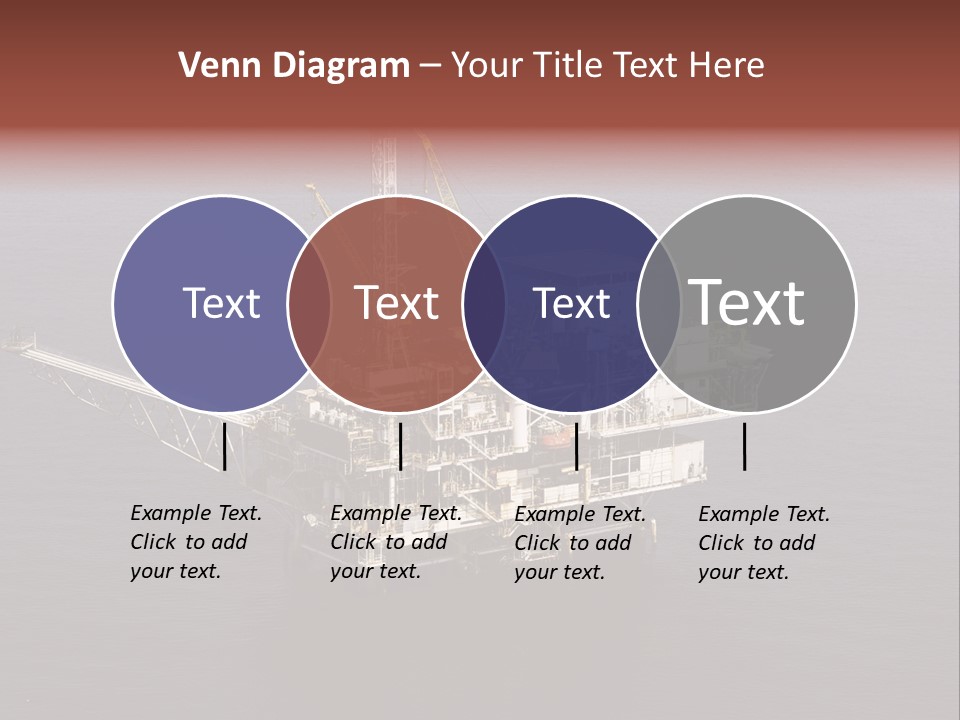 Venn Diagram – Your Title Text Here

Text

Text

Text

Text

Example Text. Click to add your text.

Example Text. Click to add your text.

Example Text. Click to add your text.

Example Text. Click to add your text.